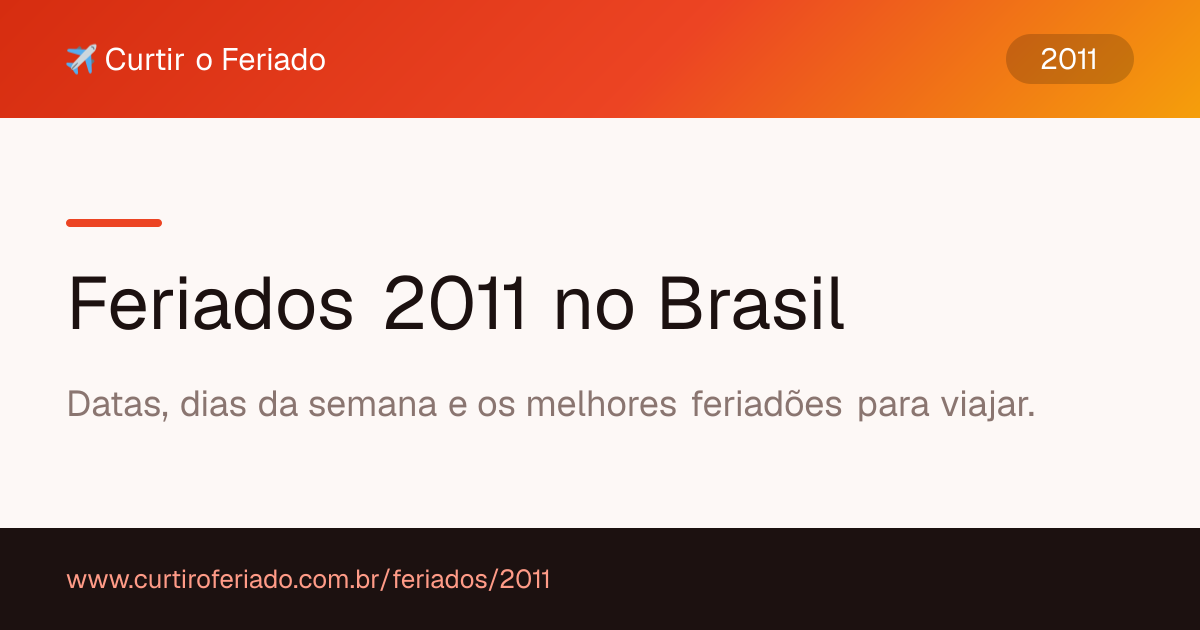 ✈️ Curtir o Feriado

2011

Feriados 2011 no Brasil

Datas, dias da semana e os melhores feriadões para viajar.

www.curtiroferiado.com.br/feriados/2011